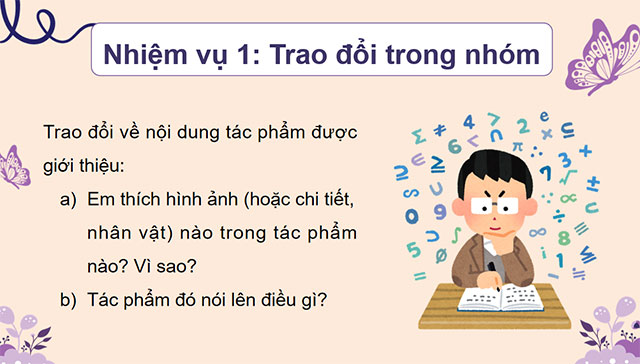 Nhiệm vụ 1: Trao đổi trong nhóm

Trao đổi về nội dung tác phẩm được giới thiệu:

a) Em thích hình ảnh (hoặc chi tiết, nhân vật) nào trong tác phẩm nào? Vì sao?

b) Tác phẩm đó nói lên điều gì?